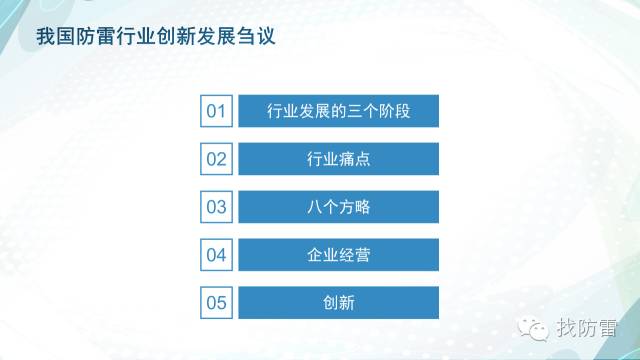 我国防雷行业创新发展刍议

01 行业发展的三个阶段

02 行业痛点

03 八个方略

04 企业经营

05 创新

找防雷